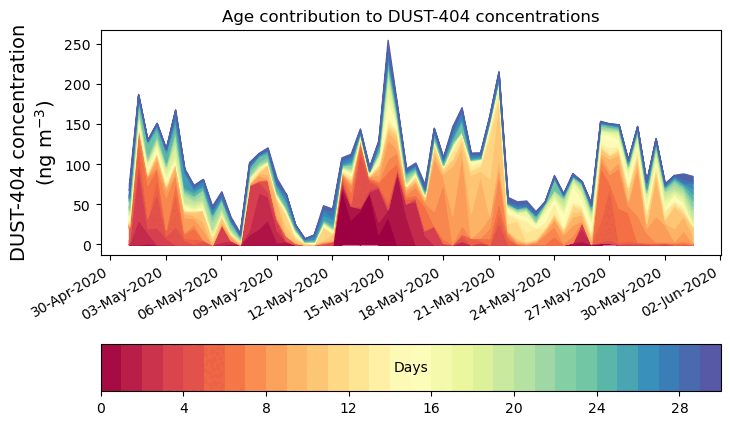 Age contribution to DUST-404 concentrations

DUST-404 concentration (ng m$^{-3}$)

250
200
150
100
50
0

30-Apr-2020
03-May-2020
06-May-2020
09-May-2020
12-May-2020
15-May-2020
18-May-2020
21-May-2020
24-May-2020
27-May-2020
30-May-2020
02-Jun-2020

Days

0
4
8
12
16
20
24
28